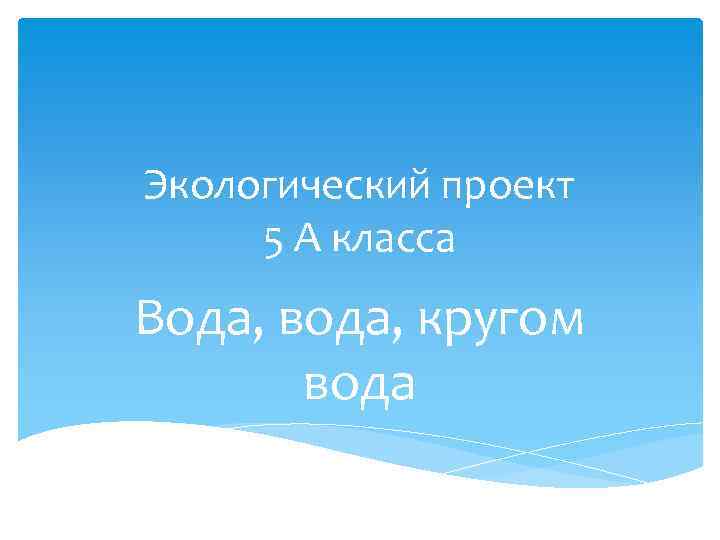 Экологический проект
5 А класса

Вода, вода, кругом вода